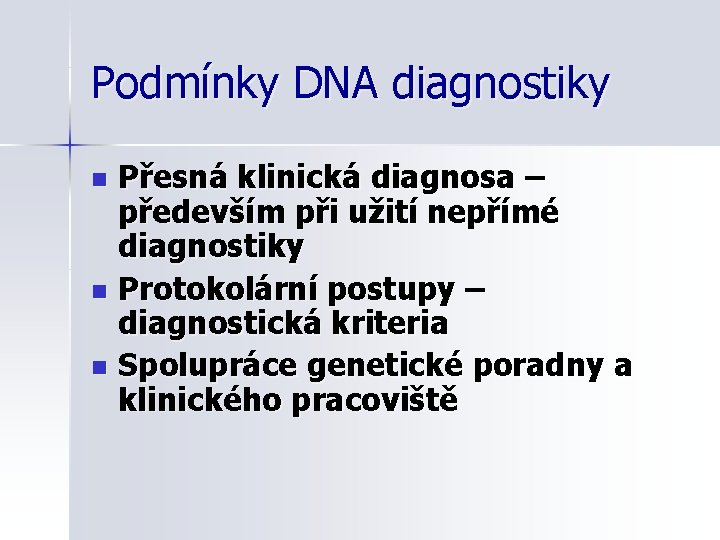 Podmínky DNA diagnostiky

- Přesná klinická diagnosa – především při užití nepřímé diagnostiky
- Protokolární postupy – diagnostická kriteria
- Spolupráce genetické poradny a klinického pracoviště